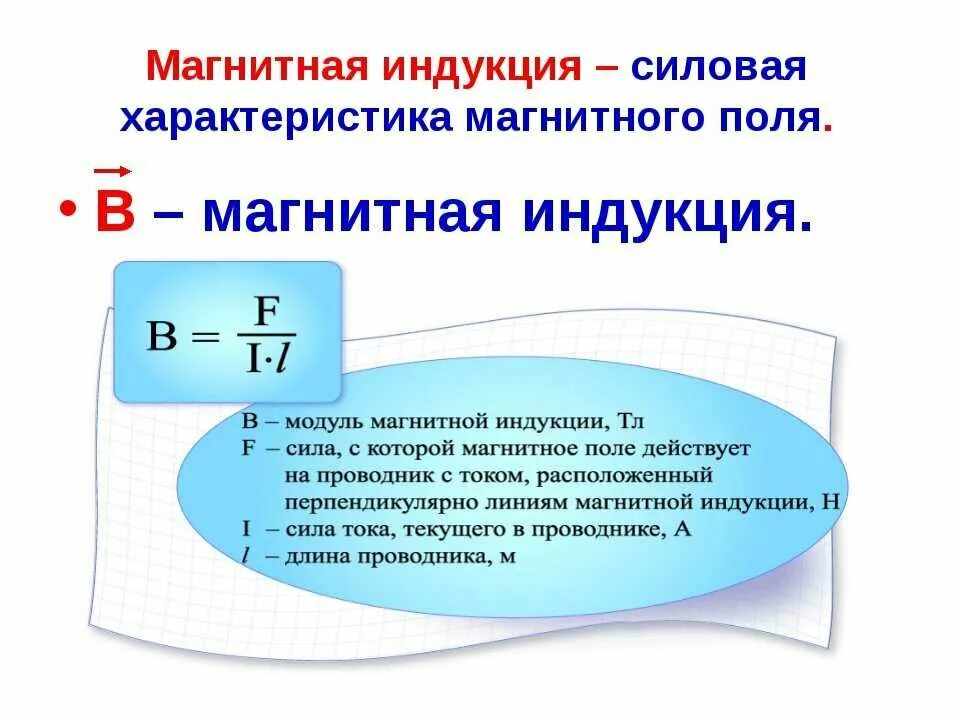 Магнитная индукция – силовая характеристика магнитного поля.

• $\vec{B}$ – магнитная индукция.

$B = \frac{F}{I \cdot l}$

B – модуль магнитной индукции, Тл
F – сила, с которой магнитное поле действует на проводник с током, расположенный перпендикулярно линиям магнитной индукции, Н
I – сила тока, текущего в проводнике, А
$l$ – длина проводника, м